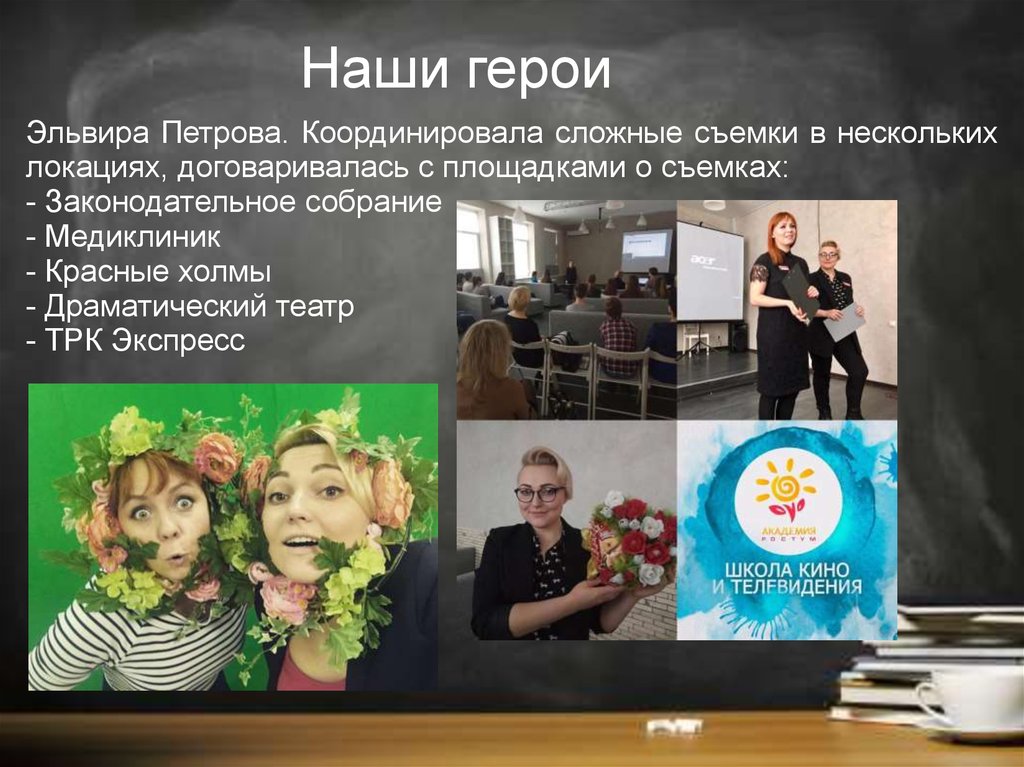 Наши герои

Эльвира Петрова. Координировала сложные съемки в нескольких локациях, договаривалась с площадками о съемках:
- Законодательное собрание
- Медиклиник
- Красные холмы
- Драматический театр
- ТРК Экспресс

acer

АКАДЕМИЯ РОСТУМ

ШКОЛА КИНО И ТЕЛЕВИДЕНИЯ